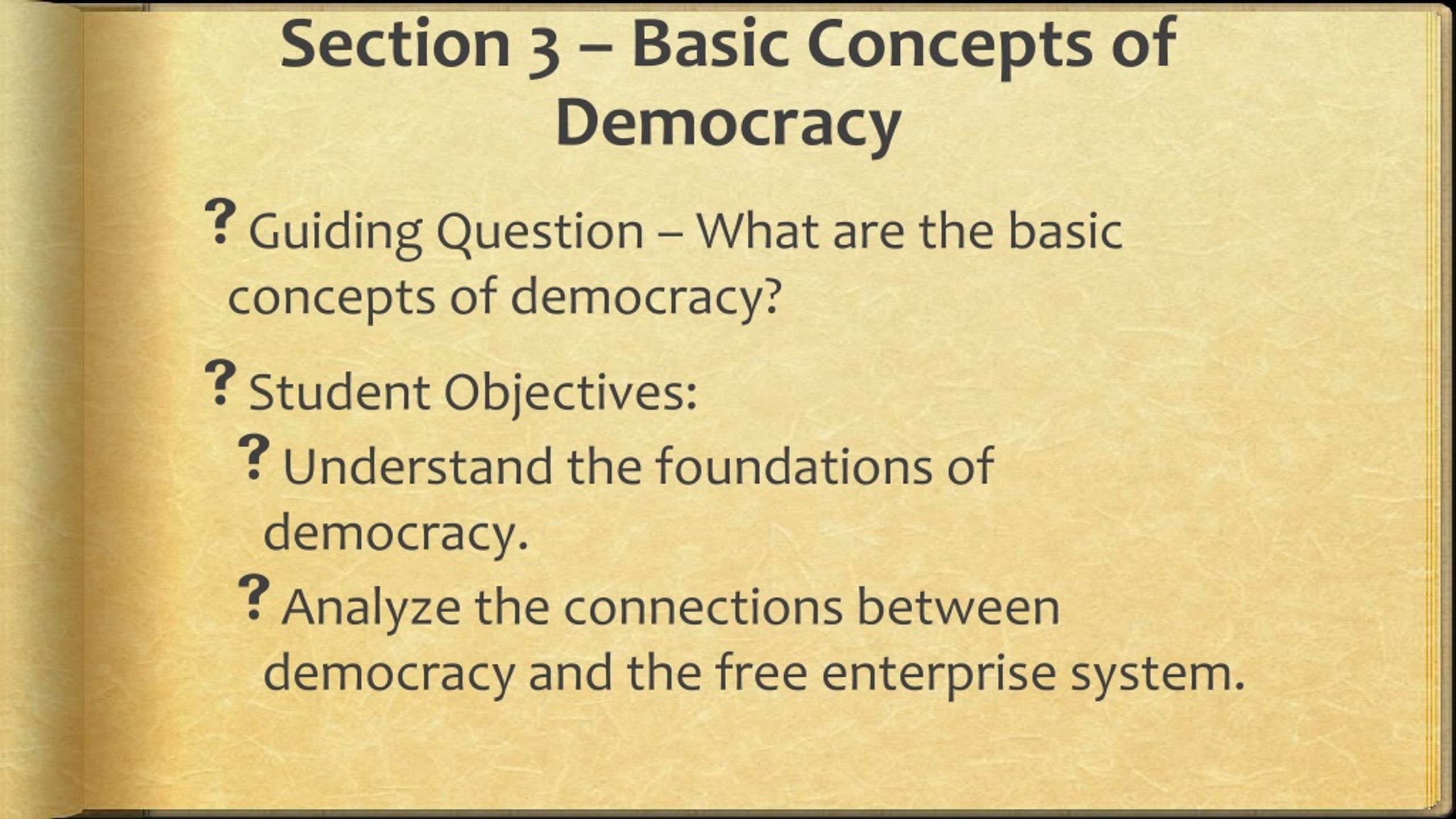 Section 3 – Basic Concepts of Democracy

? Guiding Question – What are the basic concepts of democracy?

? Student Objectives:

? Understand the foundations of democracy.

? Analyze the connections between democracy and the free enterprise system.